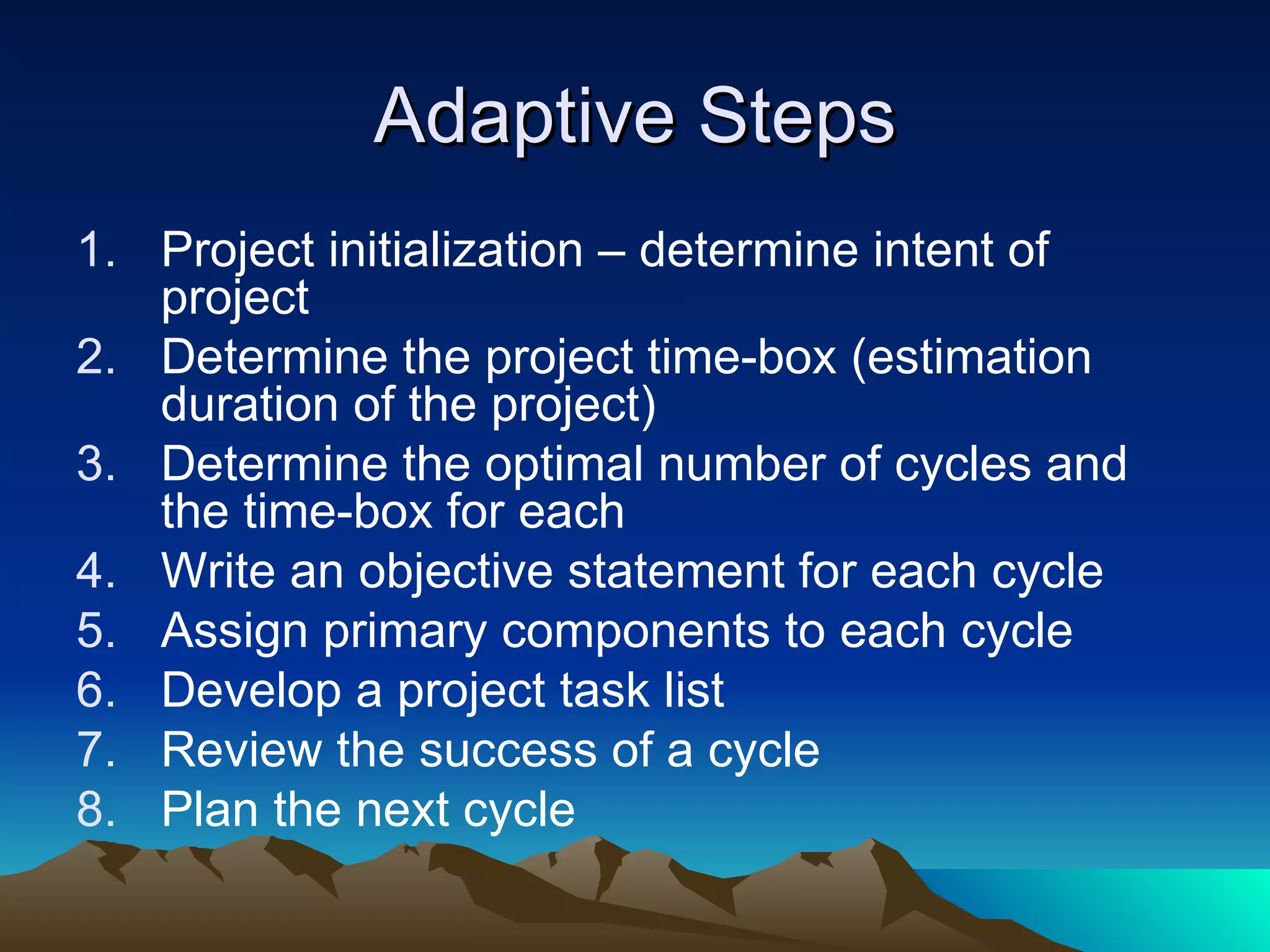 Adaptive Steps

1. Project initialization – determine intent of project
2. Determine the project time-box (estimation duration of the project)
3. Determine the optimal number of cycles and the time-box for each
4. Write an objective statement for each cycle
5. Assign primary components to each cycle
6. Develop a project task list
7. Review the success of a cycle
8. Plan the next cycle